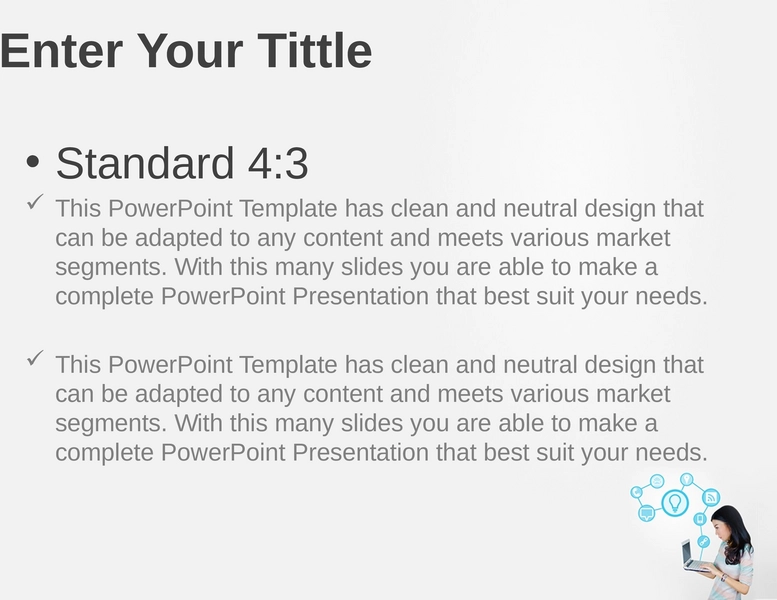 Enter Your Tittle

• Standard 4:3

✓ This PowerPoint Template has clean and neutral design that can be adapted to any content and meets various market segments. With this many slides you are able to make a complete PowerPoint Presentation that best suit your needs.

✓ This PowerPoint Template has clean and neutral design that can be adapted to any content and meets various market segments. With this many slides you are able to make a complete PowerPoint Presentation that best suit your needs.